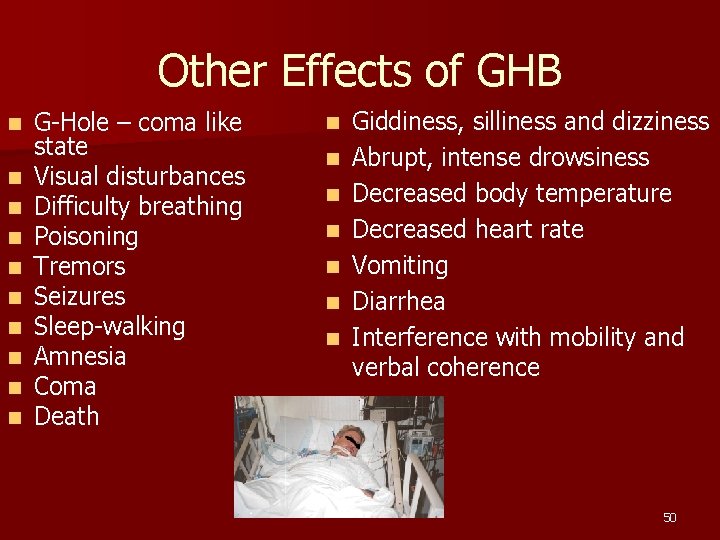 Other Effects of GHB

- G-Hole – coma like state
- Visual disturbances
- Difficulty breathing
- Poisoning
- Tremors
- Seizures
- Sleep-walking
- Amnesia
- Coma
- Death

- Giddiness, silliness and dizziness
- Abrupt, intense drowsiness
- Decreased body temperature
- Decreased heart rate
- Vomiting
- Diarrhea
- Interference with mobility and verbal coherence

50